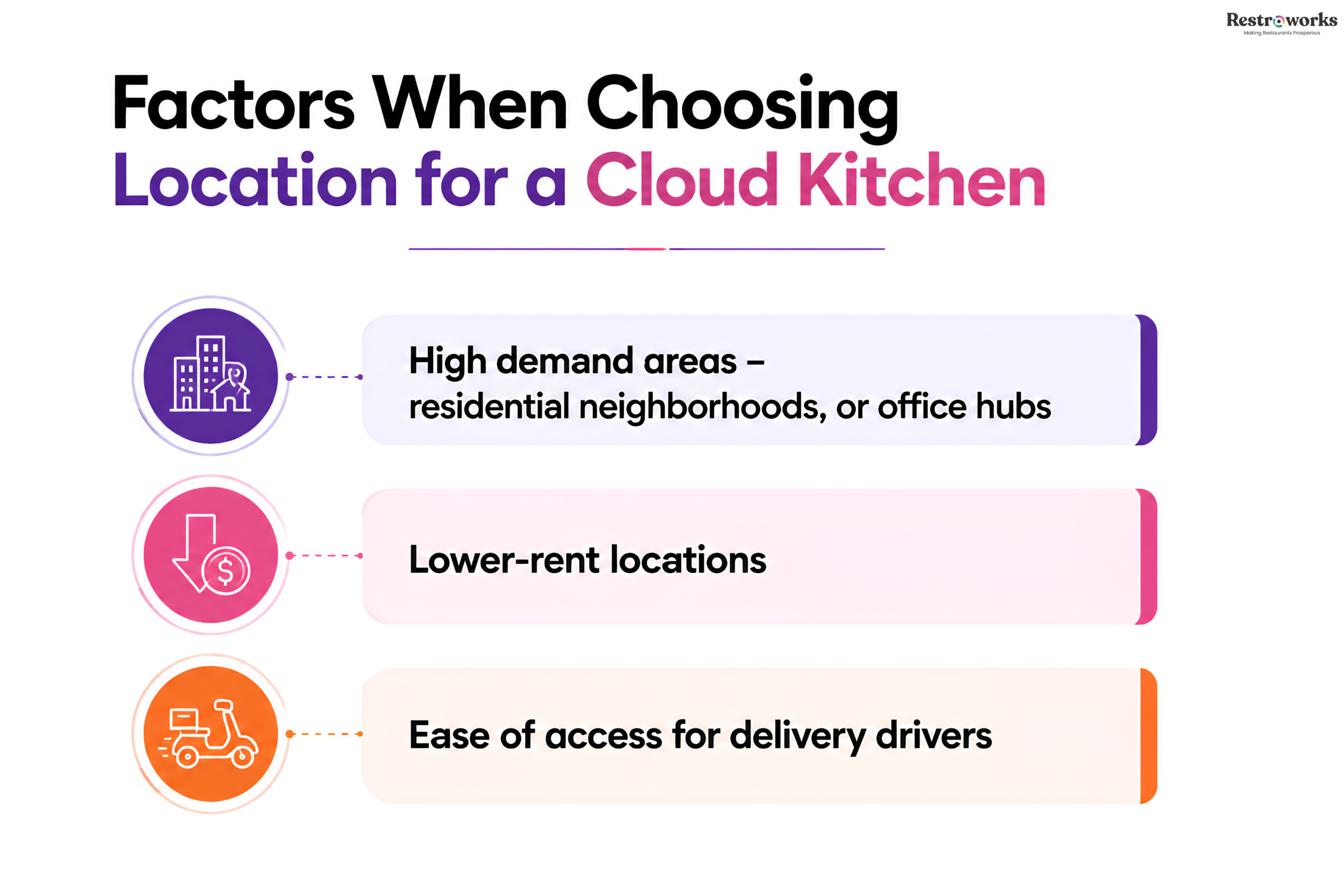 Restroworks
Making Restaurants Prosperous

Factors When Choosing Location for a Cloud Kitchen

High demand areas – residential neighborhoods, or office hubs

Lower-rent locations

Ease of access for delivery drivers